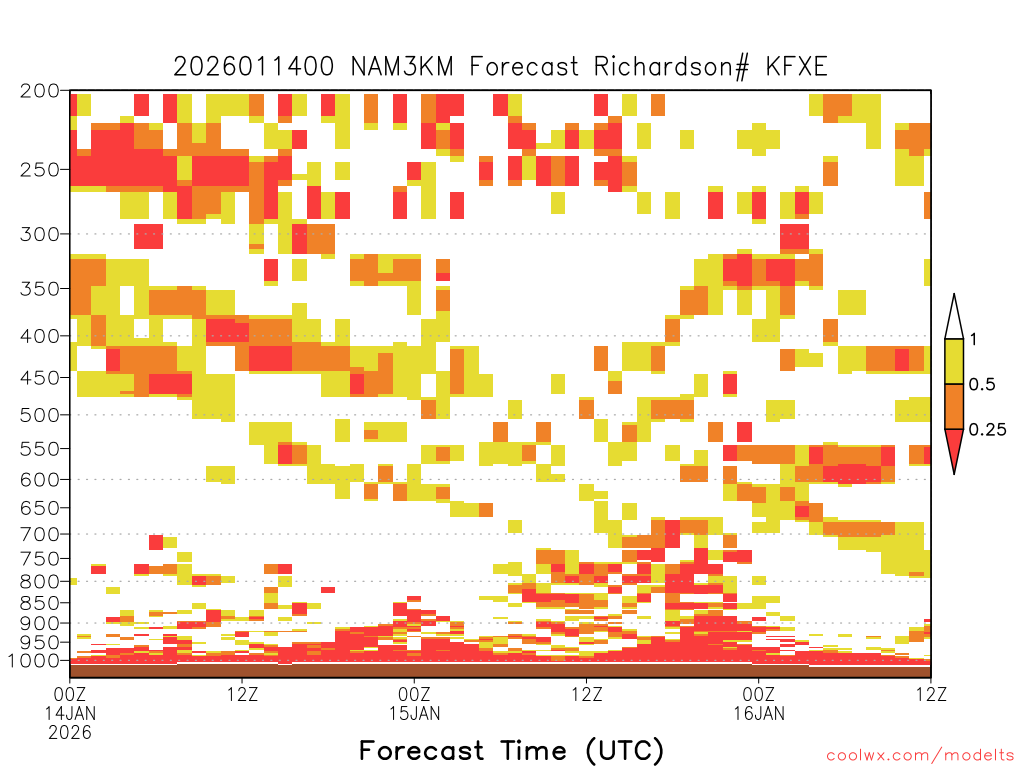 2026011400 NAM3KM Forecast Richardson# KFXE

200
250
300
350
400
450
500
550
600
650
700
750
800
850
900
950
1000

1
0.5
0.25

00Z
14JAN
2026
12Z
00Z
15JAN
12Z
00Z
16JAN
12Z

Forecast Time (UTC)

coolwx.com/modelts